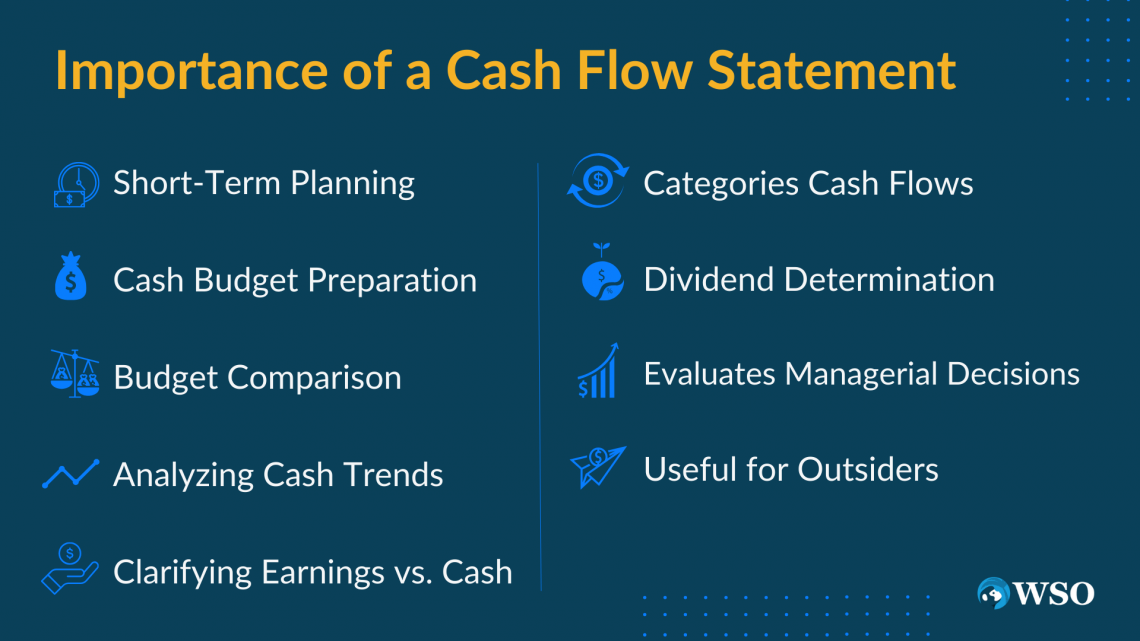 Importance of a Cash Flow Statement

Short-Term Planning

Cash Budget Preparation

Budget Comparison

Analyzing Cash Trends

Clarifying Earnings vs. Cash

Categories Cash Flows

Dividend Determination

Evaluates Managerial Decisions

Useful for Outsiders

WSO